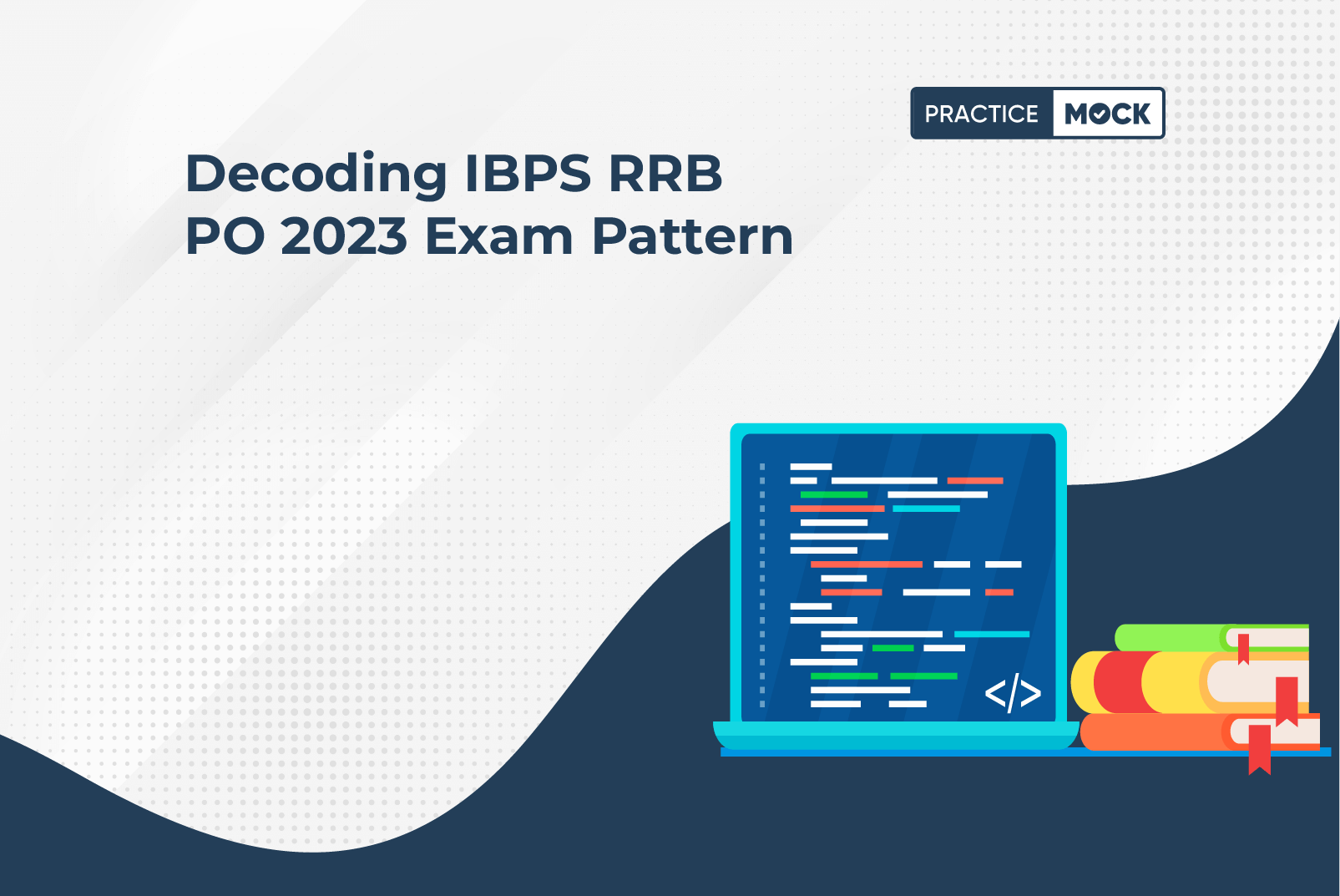 PRACTICE MOCK

Decoding IBPS RRB PO 2023 Exam Pattern

</>